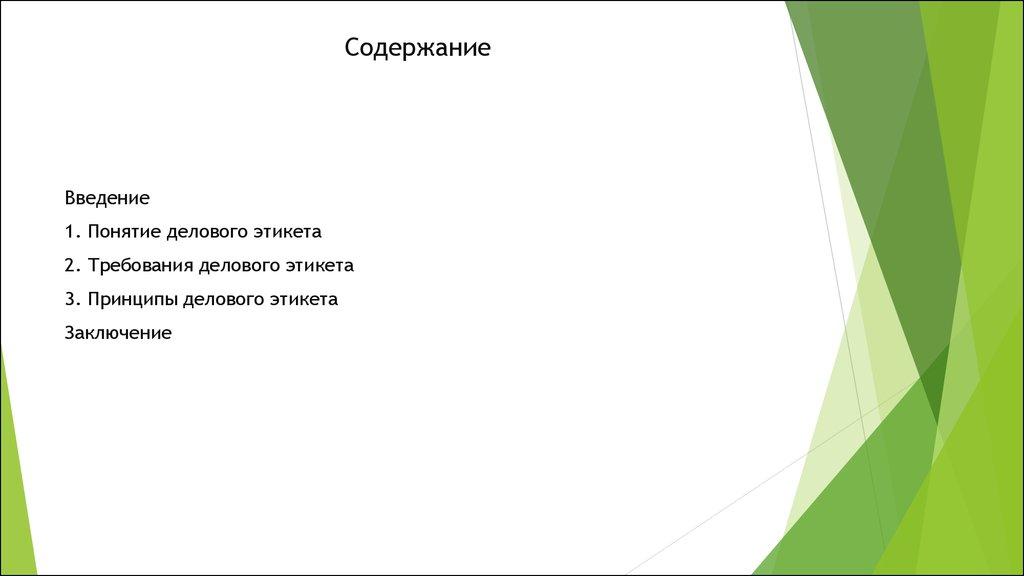 Содержание

Введение

1. Понятие делового этикета

2. Требования делового этикета

3. Принципы делового этикета

Заключение